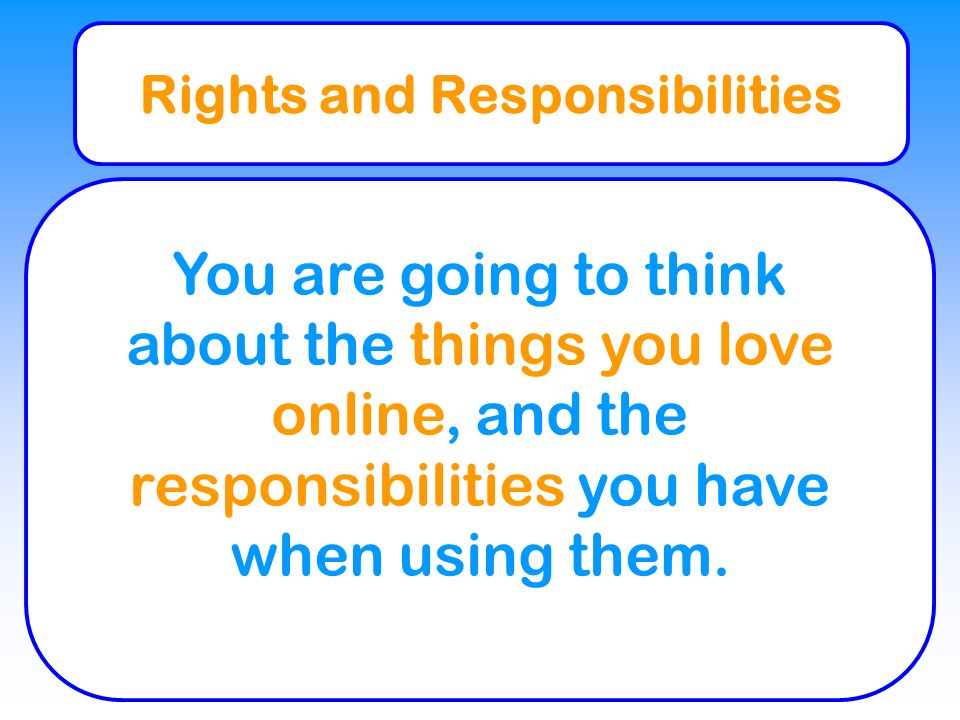 Rights and Responsibilities

You are going to think about the things you love online, and the responsibilities you have when using them.